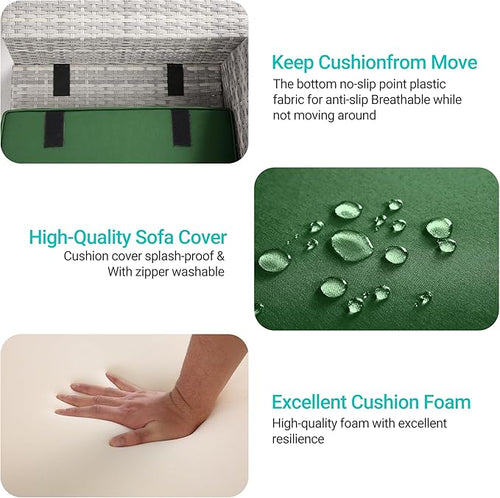 Keep Cushionfrom Move
The bottom no-slip point plastic fabric for anti-slip Breathable while not moving around

High-Quality Sofa Cover
Cushion cover splash-proof & With zipper washable

Excellent Cushion Foam
High-quality foam with excellent resilience